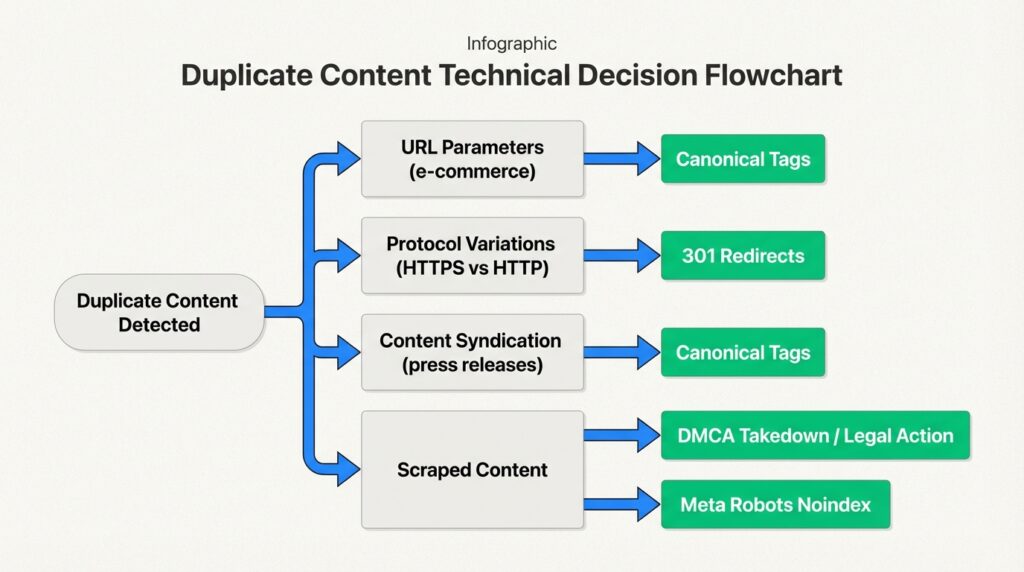 Infographic

Duplicate Content Technical Decision Flowchart

Duplicate Content Detected

URL Parameters (e-commerce)

Canonical Tags

Protocol Variations (HTTPS vs HTTP)

301 Redirects

Content Syndication (press releases)

Canonical Tags

Scraped Content

DMCA Takedown / Legal Action

Meta Robots Noindex